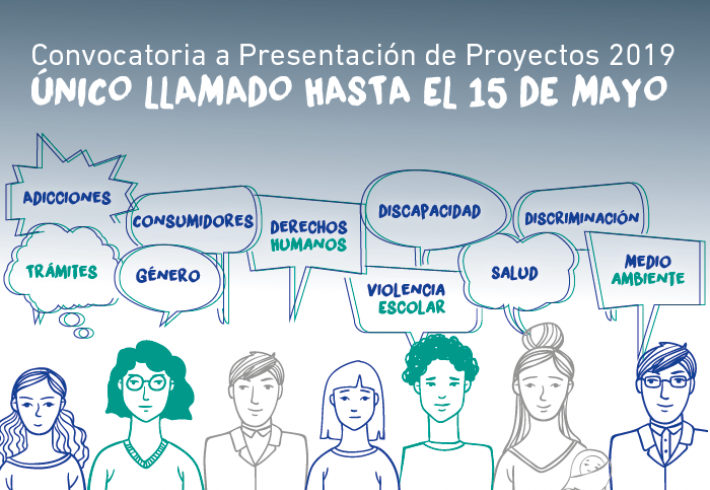 Convocatoria a Presentación de Proyectos 2019
ÚNICO LLAMADO HASTA EL 15 DE MAYO

ADICCIONES

CONSUMIDORES

DERECHOS HUMANOS

DISCAPACIDAD

DISCRIMINACIÓN

TRÁMITES

GÉNERO

VIOLENCIA ESCOLAR

SALUD

MEDIO AMBIENTE